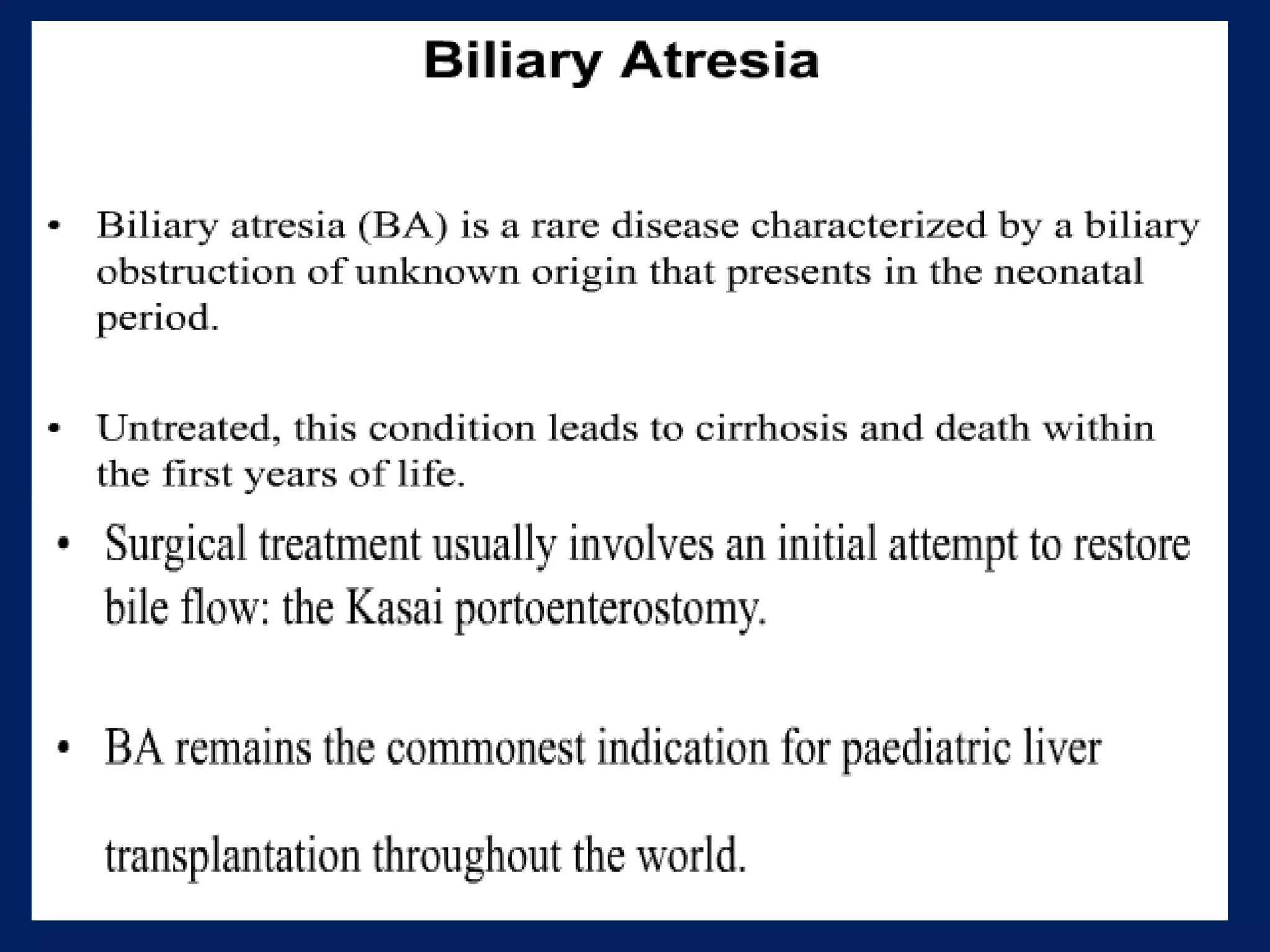 Biliary Atresia

• Biliary atresia (BA) is a rare disease characterized by a biliary obstruction of unknown origin that presents in the neonatal period.

• Untreated, this condition leads to cirrhosis and death within the first years of life.

• Surgical treatment usually involves an initial attempt to restore bile flow: the Kasai portoenterostomy.

• BA remains the commonest indication for paediatric liver transplantation throughout the world.